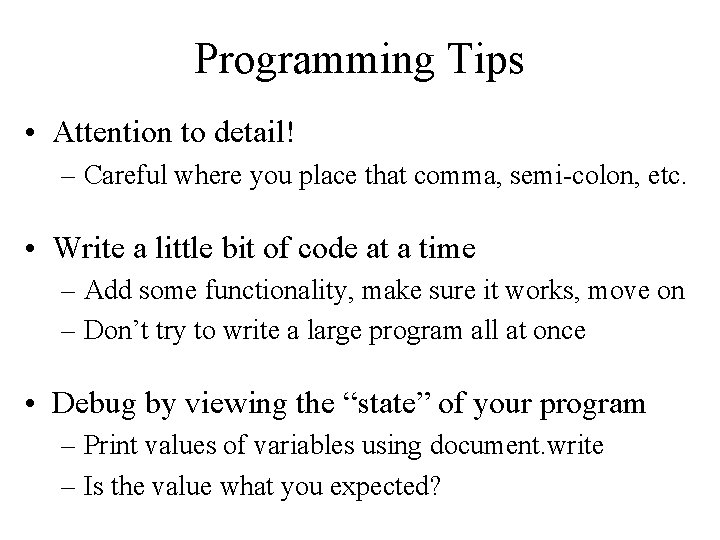 Programming Tips

• Attention to detail!
– Careful where you place that comma, semi-colon, etc.

• Write a little bit of code at a time
– Add some functionality, make sure it works, move on
– Don't try to write a large program all at once

• Debug by viewing the "state" of your program
– Print values of variables using document.write
– Is the value what you expected?